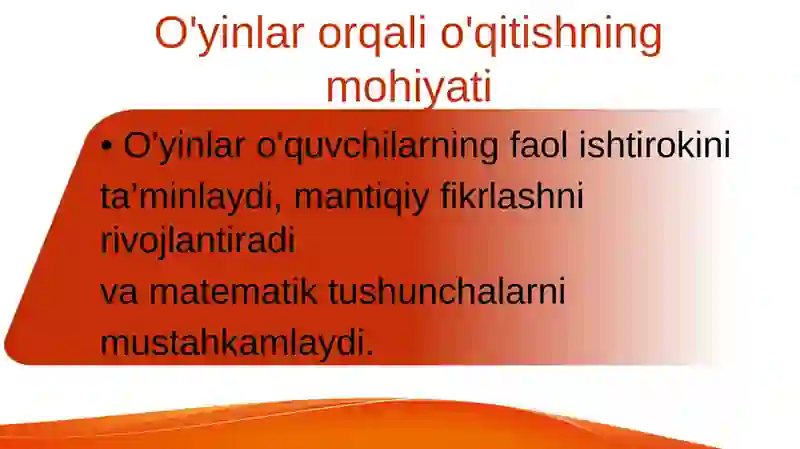 O'yinlar orqali o'qitishning mohiyati

• O'yinlar o'quvchilarning faol ishtirokini ta'minlaydi, mantiqiy fikrlashni rivojlantiradi
va matematik tushunchalarni mustahkamlaydi.